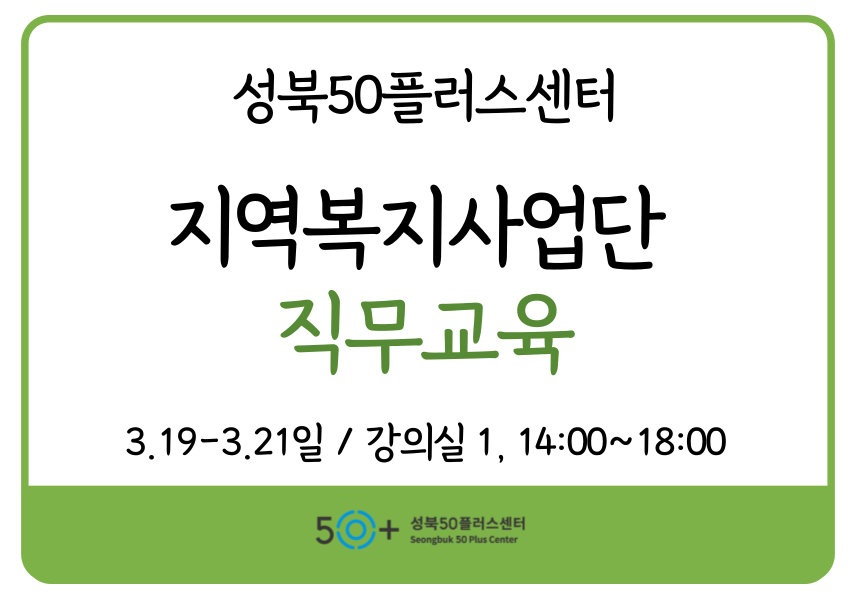 성북50플러스센터

지역복지사업단
직무교육

3.19-3.21일 / 강의실 1, 14:00~18:00

50+ 성북50플러스센터
Seongbuk 50 Plus Center